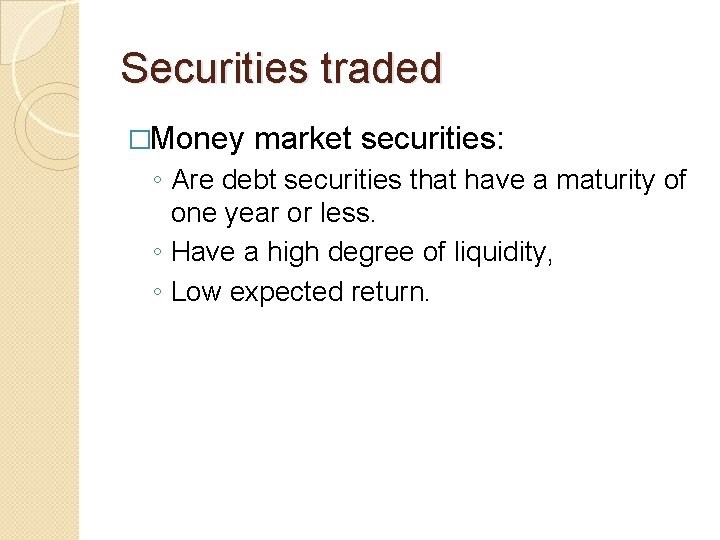 Securities traded

□Money market securities:

◦ Are debt securities that have a maturity of one year or less.

◦ Have a high degree of liquidity,

◦ Low expected return.